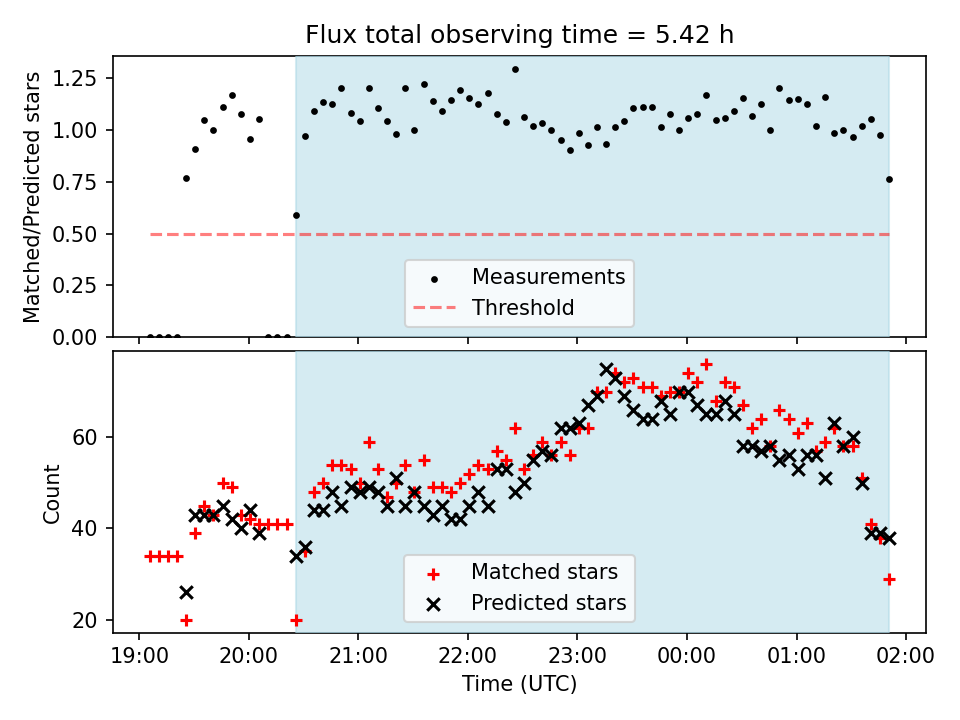 Flux total observing time = 5.42 h

Matched/Predicted stars

1.25
1.00
0.75
0.50
0.25
0.00

Measurements
Threshold

Count

60
40
20

Matched stars
Predicted stars

19:00 20:00 21:00 22:00 23:00 00:00 01:00 02:00
Time (UTC)